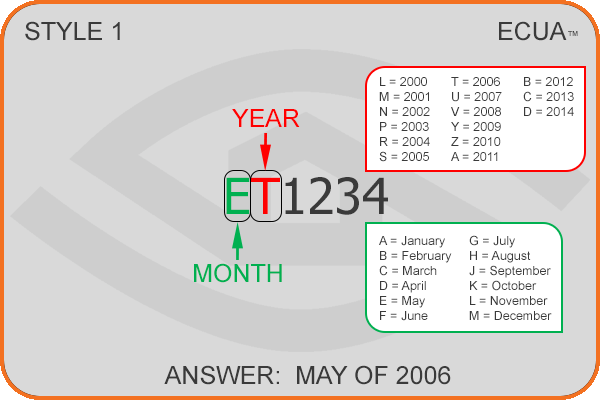 STYLE 1

ECUA™

L = 2000
M = 2001
N = 2002
P = 2003
R = 2004
S = 2005

T = 2006
U = 2007
V = 2008
Y = 2009
Z = 2010
A = 2011

B = 2012
C = 2013
D = 2014

YEAR

ET1234

MONTH

A = January
B = February
C = March
D = April
E = May
F = June

G = July
H = August
J = September
K = October
L = November
M = December

ANSWER: MAY OF 2006